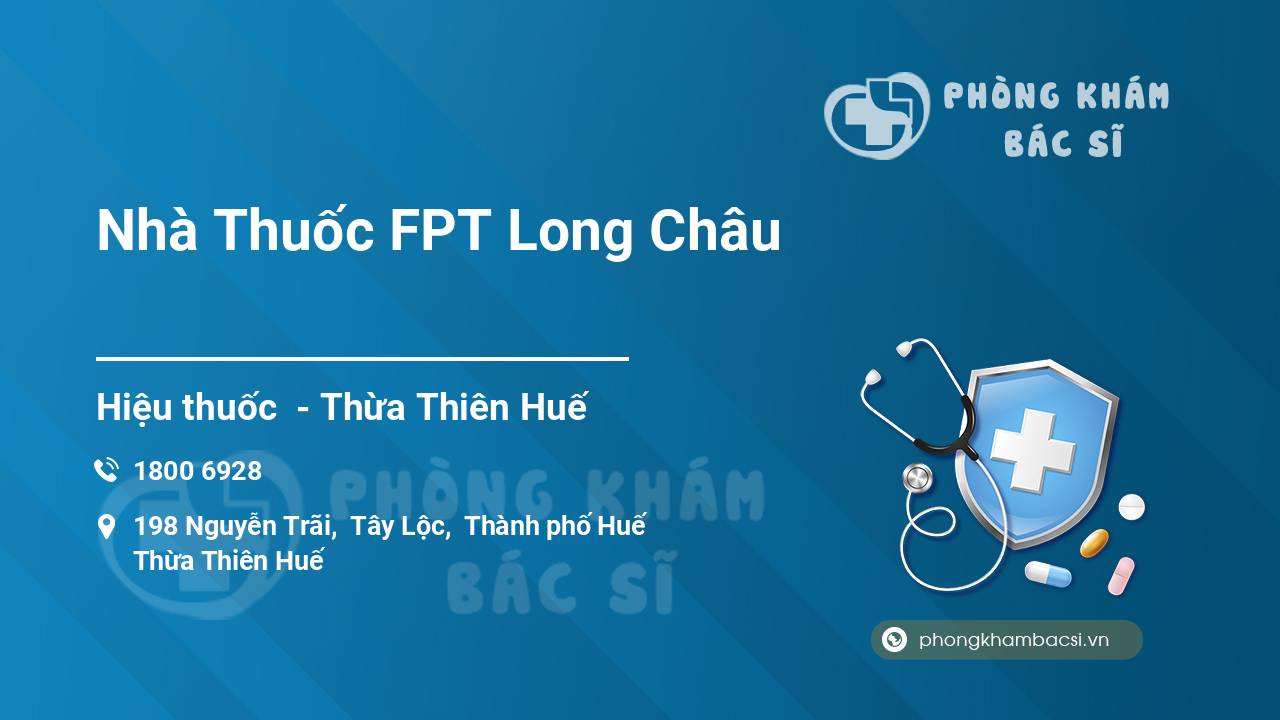 PHÒNG KHÁM
BÁC SĨ

Nhà Thuốc FPT Long Châu

Hiệu thuốc - Thừa Thiên Huế

1800 6928

198 Nguyễn Trãi, Tây Lộc, Thành phố Huế
Thừa Thiên Huế

PHÒNG KHÁM
BÁC SĨ

phongkhambacsi.vn